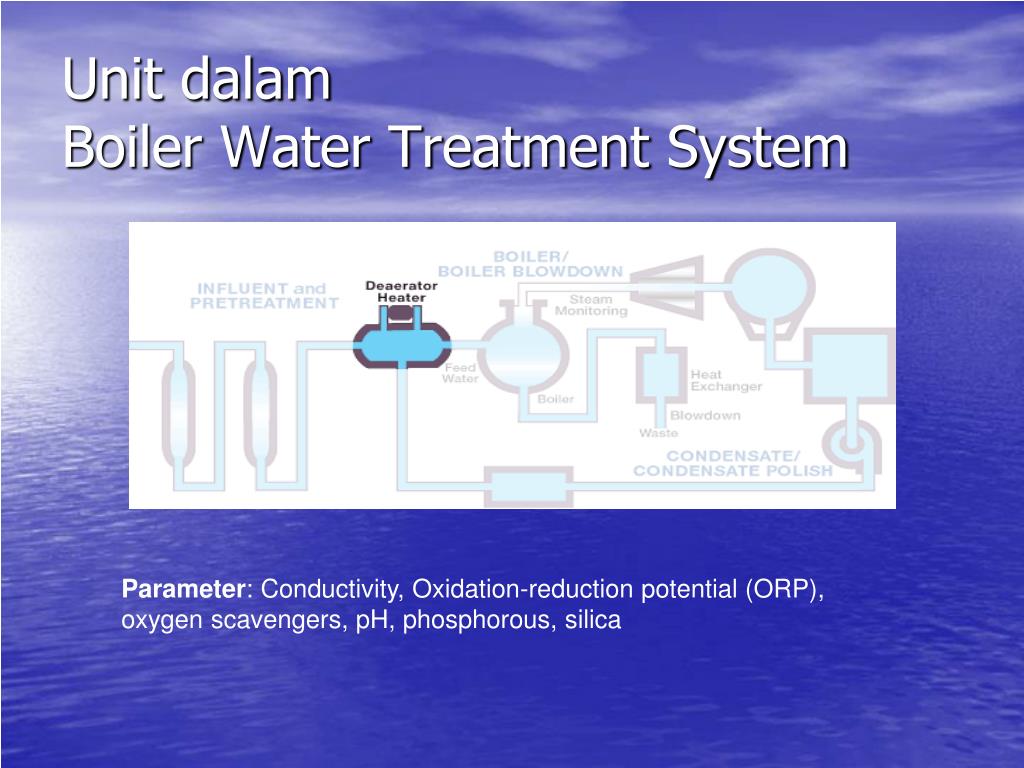 Unit dalam
Boiler Water Treatment System

INFLUENT and PRETREATMENT

Deaerator Heater

BOILER/ BOILER BLOWDOWN

Steam Monitoring

Feed Water

Boiler

Heat Exchanger

Blowdown

Waste

CONDENSATE/ CONDENSATE POLISH

Parameter: Conductivity, Oxidation-reduction potential (ORP), oxygen scavengers, pH, phosphorous, silica